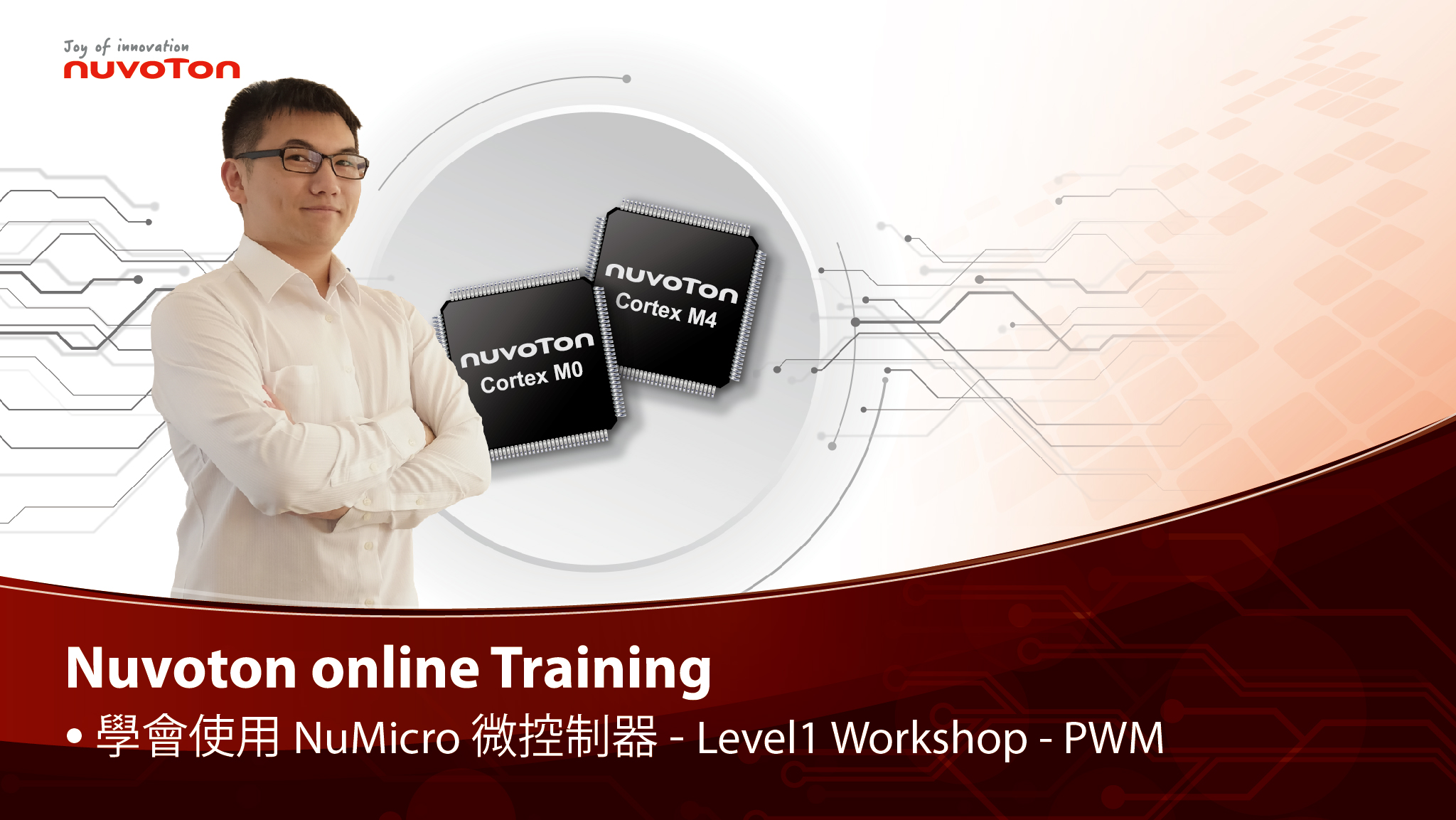 Joy of innovation
nuvoTon

nuvoTon
Cortex M0

nuvoTon
Cortex M4

Nuvoton online Training
• 學會使用 NuMicro 微控制器 - Level1 Workshop - PWM